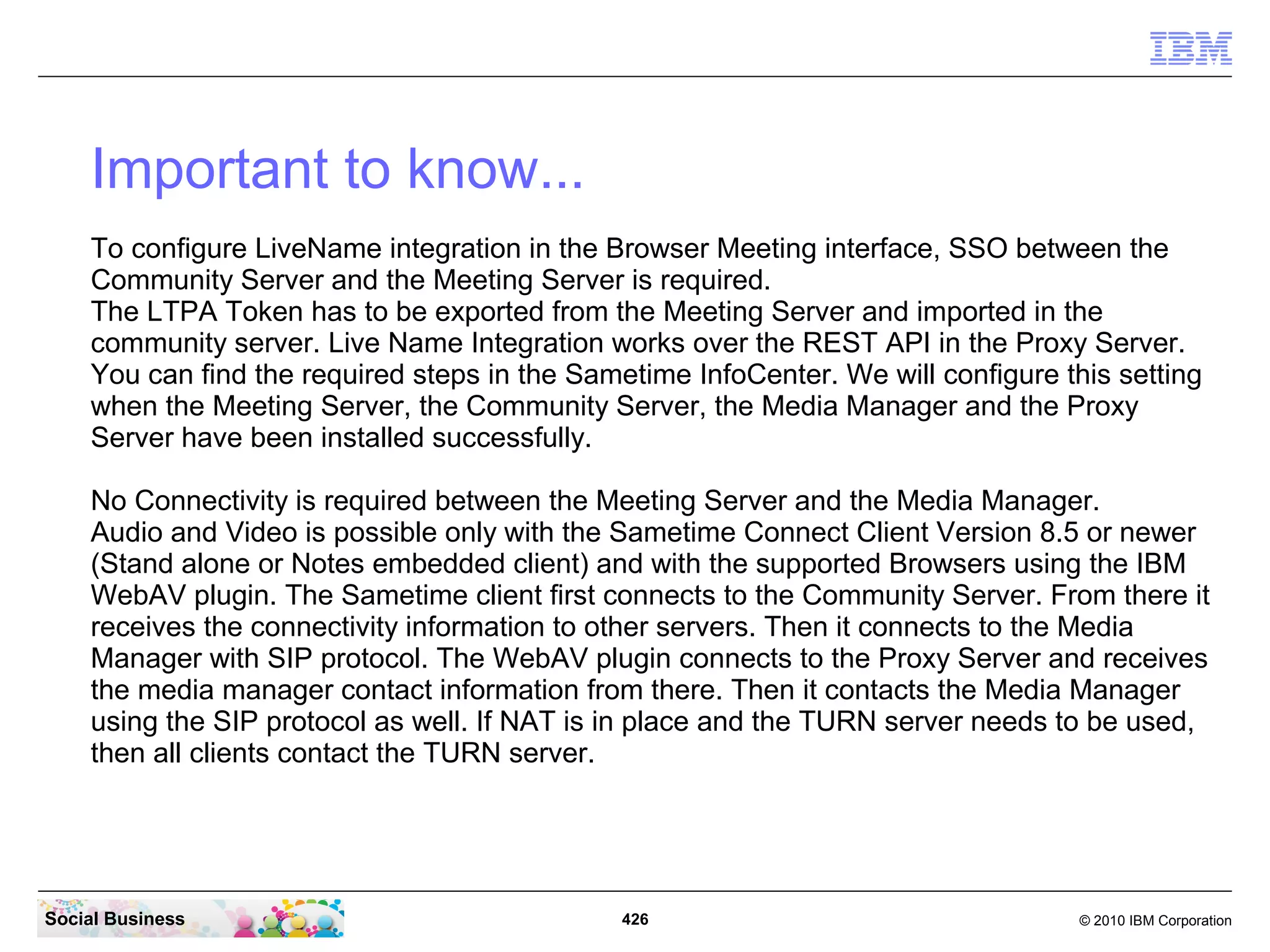 IBM

Important to know...

To configure LiveName integration in the Browser Meeting interface, SSO between the Community Server and the Meeting Server is required.
The LTPA Token has to be exported from the Meeting Server and imported in the community server. Live Name Integration works over the REST API in the Proxy Server. You can find the required steps in the Sametime InfoCenter. We will configure this setting when the Meeting Server, the Community Server, the Media Manager and the Proxy Server have been installed successfully.

No Connectivity is required between the Meeting Server and the Media Manager.
Audio and Video is possible only with the Sametime Connect Client Version 8.5 or newer (Stand alone or Notes embedded client) and with the supported Browsers using the IBM WebAV plugin. The Sametime client first connects to the Community Server. From there it receives the connectivity information to other servers. Then it connects to the Media Manager with SIP protocol. The WebAV plugin connects to the Proxy Server and receives the media manager contact information from there. Then it contacts the Media Manager using the SIP protocol as well. If NAT is in place and the TURN server needs to be used, then all clients contact the TURN server.

Social Business

426

© 2010 IBM Corporation